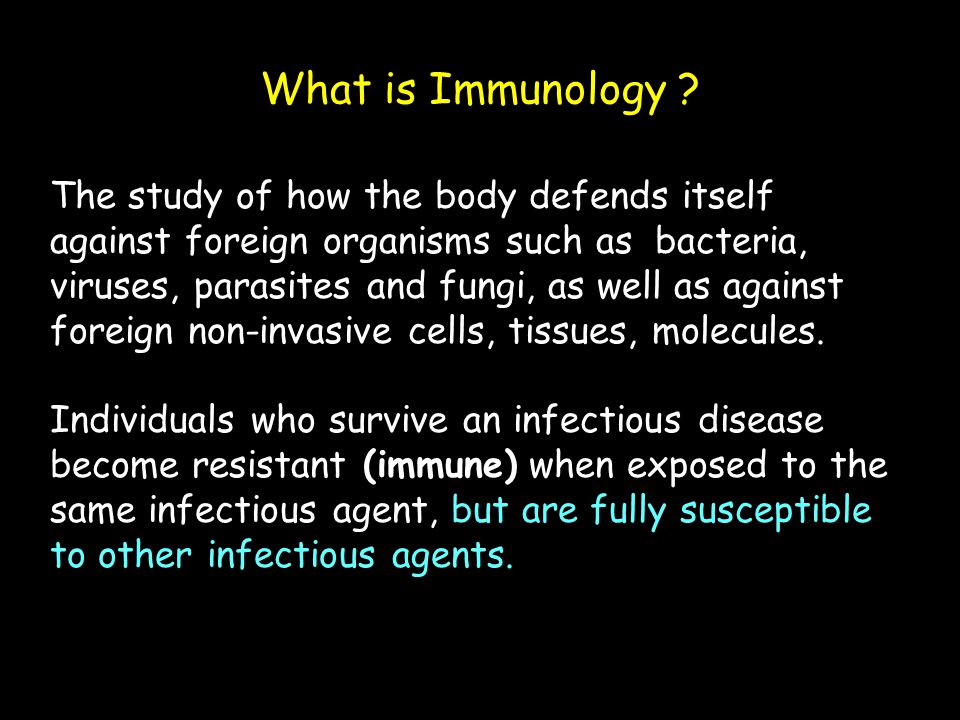 What is Immunology ?

The study of how the body defends itself against foreign organisms such as bacteria, viruses, parasites and fungi, as well as against foreign non-invasive cells, tissues, molecules.

Individuals who survive an infectious disease become resistant (immune) when exposed to the same infectious agent, but are fully susceptible to other infectious agents.